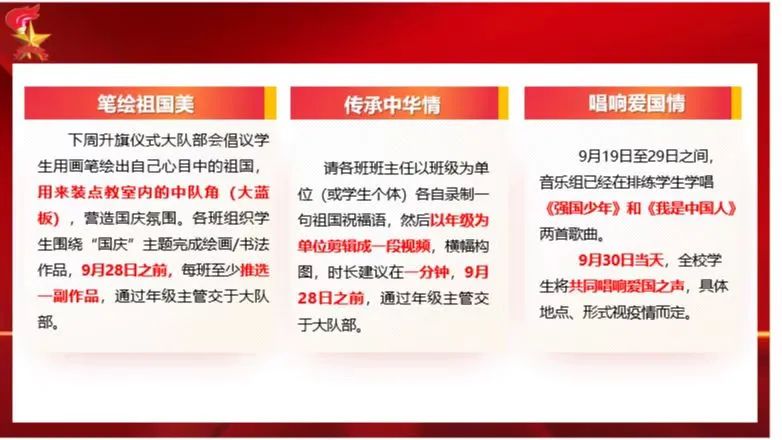 笔绘祖国美

下周升旗仪式大队部会倡议学生用画笔绘出自己心目中的祖国，用来装点教室内的中队角（大蓝板），营造国庆氛围。各班组织学生围绕“国庆”主题完成绘画/书法作品，9月28日之前，每班至少推选一副作品，通过年级主管交于大队部。

传承中华情

请各班班主任以班级为单位（或学生个体）各自录制一句祖国祝福语，然后以年级为单位剪辑成一段视频，横幅构图，时长建议在一分钟，9月28日之前，通过年级主管交于大队部。

唱响爱国情

9月19日至29日之间，音乐组已经在排练学生学唱《强国少年》和《我是中国人》两首歌曲。

9月30日当天，全校学生将共同唱响爱国之声，具体地点、形式视疫情而定。